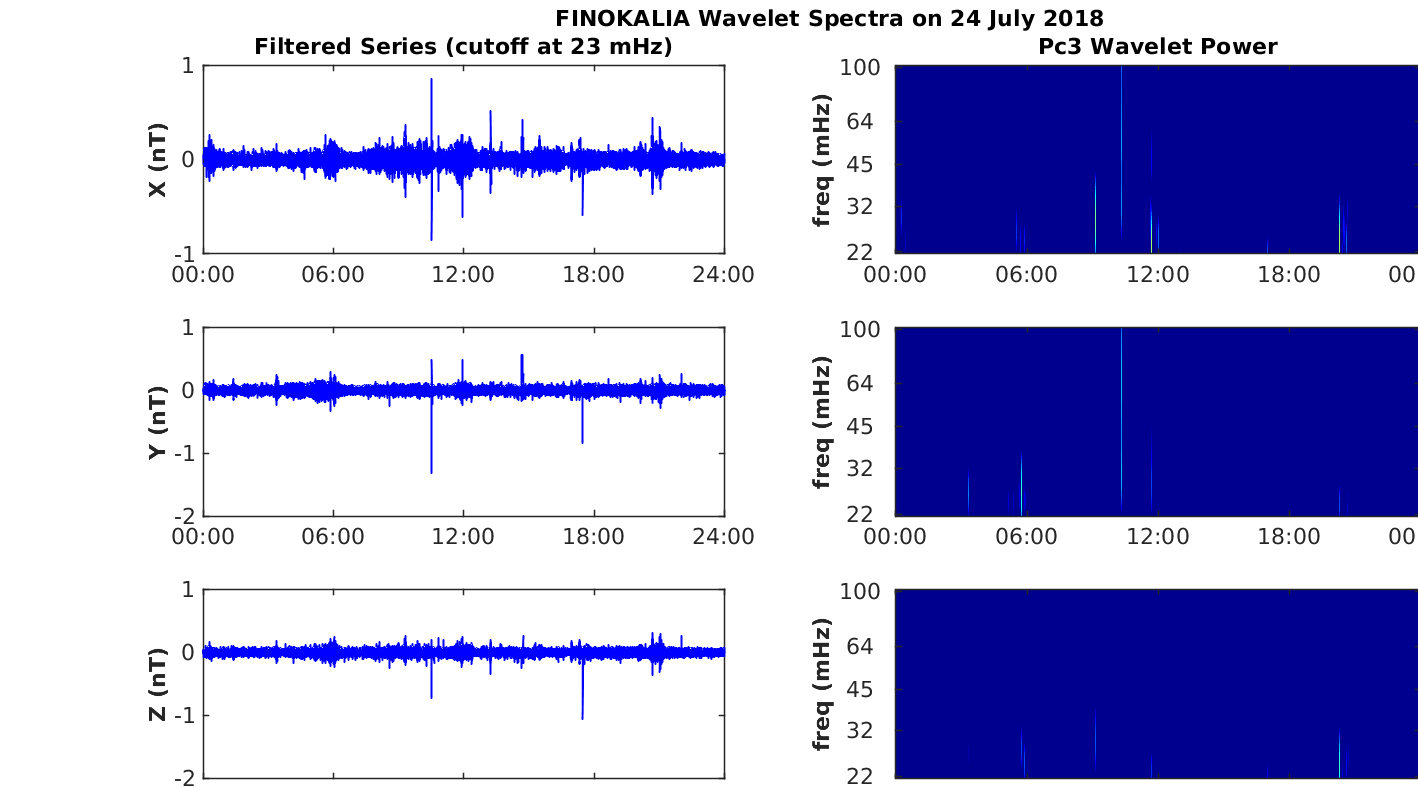 FINOKALIA Wavelet Spectra on 24 July 2018

Filtered Series (cutoff at 23 mHz)

X (nT)
1
0
-1
00:00 06:00 12:00 18:00 24:00

Y (nT)
1
0
-1
-2
00:00 06:00 12:00 18:00 24:00

Z (nT)
1
0
-1
-2

Pc3 Wavelet Power

freq (mHz)
100
64
45
32
22
00:00 06:00 12:00 18:00 00

freq (mHz)
100
64
45
32
22
00:00 06:00 12:00 18:00 00

freq (mHz)
100
64
45
32
22